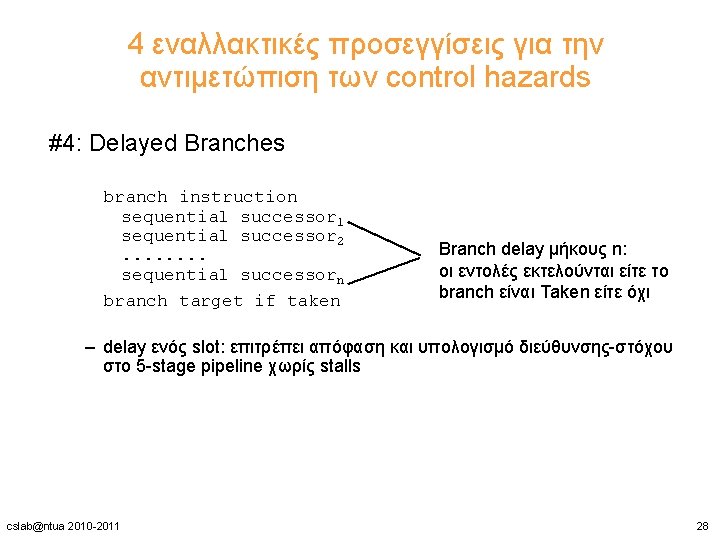 4 εναλλακτικές προσεγγίσεις για την αντιμετώπιση των control hazards

#4: Delayed Branches

branch instruction
sequential successor$_1$
sequential successor$_2$
........
sequential successor$_n$
branch target if taken

Branch delay μήκους n: οι εντολές εκτελούνται είτε το branch είναι Taken είτε όχι

– delay ενός slot: επιτρέπει απόφαση και υπολογισμό διεύθυνσης-στόχου στο 5-stage pipeline χωρίς stalls

cslab@ntua 2010-2011

28